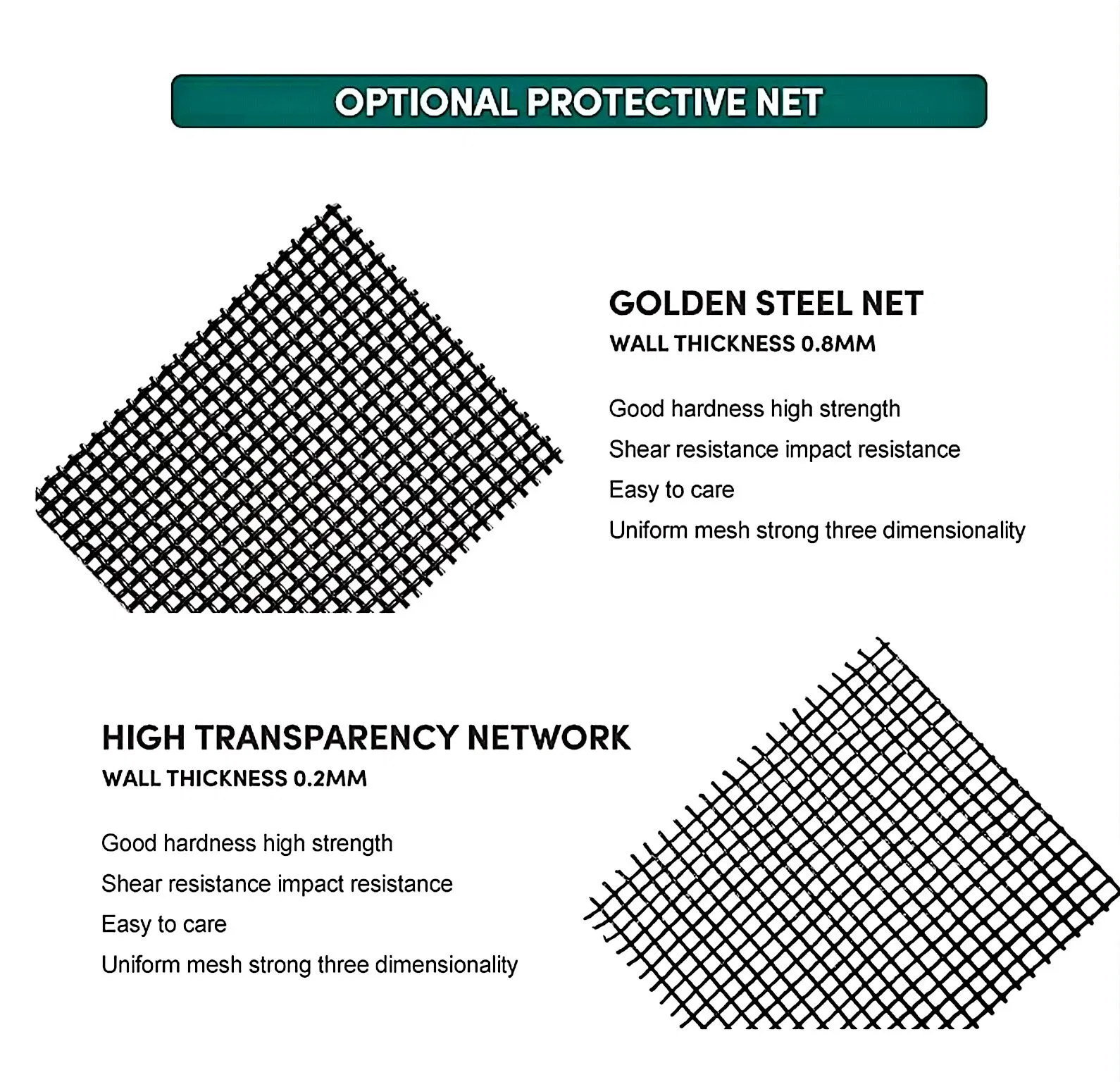 OPTIONAL PROTECTIVE NET

GOLDEN STEEL NET
WALL THICKNESS 0.8MM

Good hardness high strength
Shear resistance impact resistance
Easy to care
Uniform mesh strong three dimensionality

HIGH TRANSPARENCY NETWORK
WALL THICKNESS 0.2MM

Good hardness high strength
Shear resistance impact resistance
Easy to care
Uniform mesh strong three dimensionality